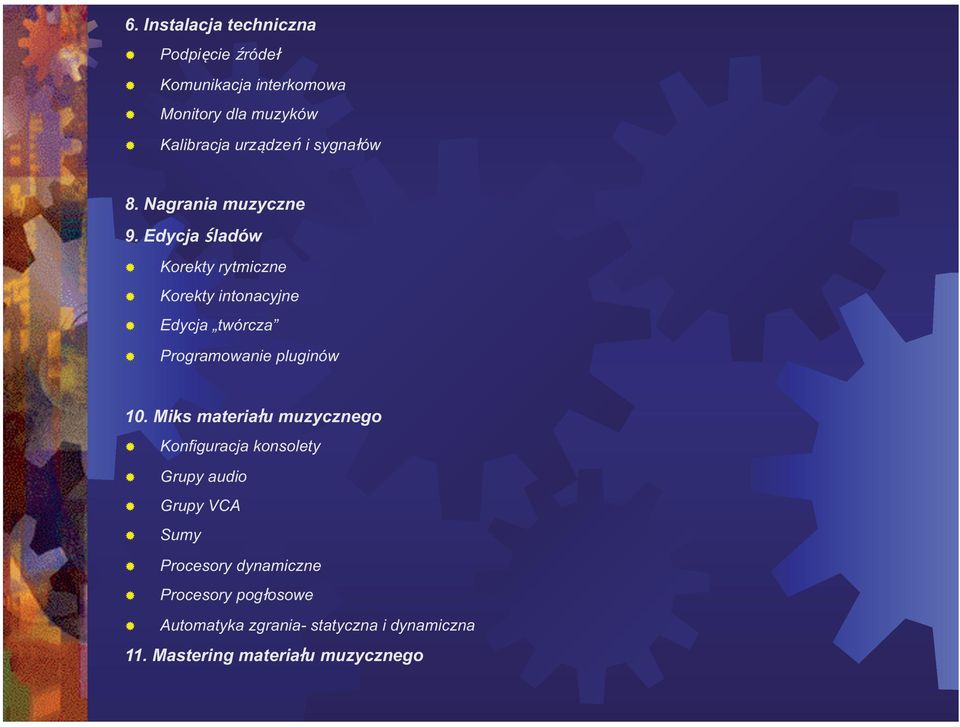 6. Instalacja techniczna

- Podpięcie źródeł
- Komunikacja interkomowa
- Monitory dla muzyków
- Kalibracja urządzeń i sygnałów

8. Nagrania muzyczne

9. Edycja śladów

- Korekty rytmiczne
- Korekty intonacyjne
- Edycja „twórcza”
- Programowanie pluginów

10. Miks materiału muzycznego

- Konfiguracja konsolety
- Grupy audio
- Grupy VCA
- Sumy
- Procesory dynamiczne
- Procesory pogłosowe
- Automatyka zgrania- statyczna i dynamiczna

11. Mastering materiału muzycznego